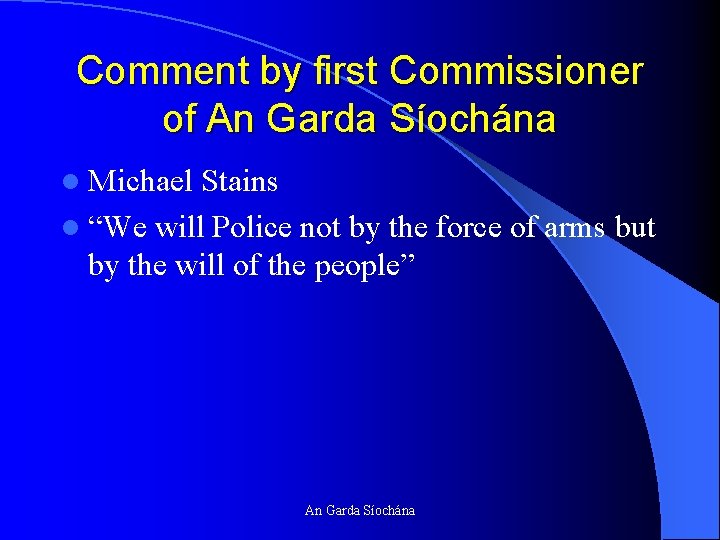 Comment by first Commissioner of An Garda Síochána

- Michael Stains
- “We will Police not by the force of arms but by the will of the people”

An Garda Síochána